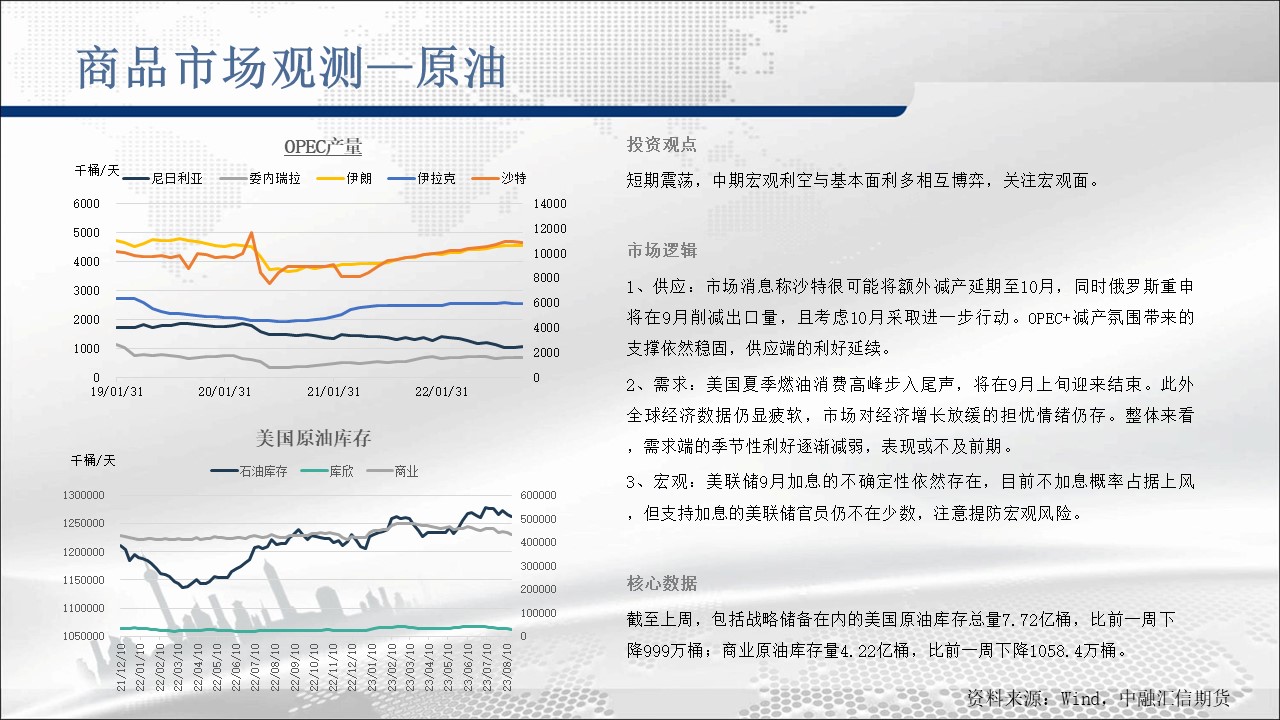 商品市场观测—原油

OPEC产量

千桶/天

尼日利亚 委内瑞拉 伊朗 伊拉克 沙特

6000 5000 4000 3000 2000 1000 0

14000 12000 10000 8000 6000 4000 2000 0

19/01/31 20/01/31 21/01/31 22/01/31

美国原油库存

千桶/天

石油库存 库欣 商业

1300000 1250000 1200000 1150000 1100000 1050000

600000 500000 400000 300000 200000 100000 0

21/12/10 22/01/10 22/02/10 22/03/10 22/04/10 22/05/10 22/06/10 22/07/10 22/08/10 22/09/10 22/10/10 22/11/10 22/12/10 23/01/10 23/02/10 23/03/10 23/04/10 23/05/10 23/06/10 23/07/10 23/08/10

投资观点

短期震荡，中期宏观利空与基本面利多相互博弈，关注宏观面。

市场逻辑

1、供应：市场消息称沙特很可能将额外减产延期至10月，同时俄罗斯重申将在9月削减出口量，且考虑10月采取进一步行动。OPEC+减产氛围带来的支撑依然稳固，供应端的利好延续。

2、需求：美国夏季燃油消费高峰步入尾声，将在9月上旬迎来结束。此外全球经济数据仍显疲软，市场对经济增长放缓的担忧情绪仍存。整体来看，需求端的季节性利好逐渐减弱，表现或不及前期。

3、宏观：美联储9月加息的不确定性依然存在，目前不加息概率占据上风，但支持加息的美联储官员仍不在少数，注意提防宏观风险。

核心数据

截至上周，包括战略储备在内的美国原油库存总量7.72亿桶，比前一周下降999万桶；商业原油库存量4.22亿桶，比前一周下降1058.4万桶。

资料来源：Wind，中融汇信期货